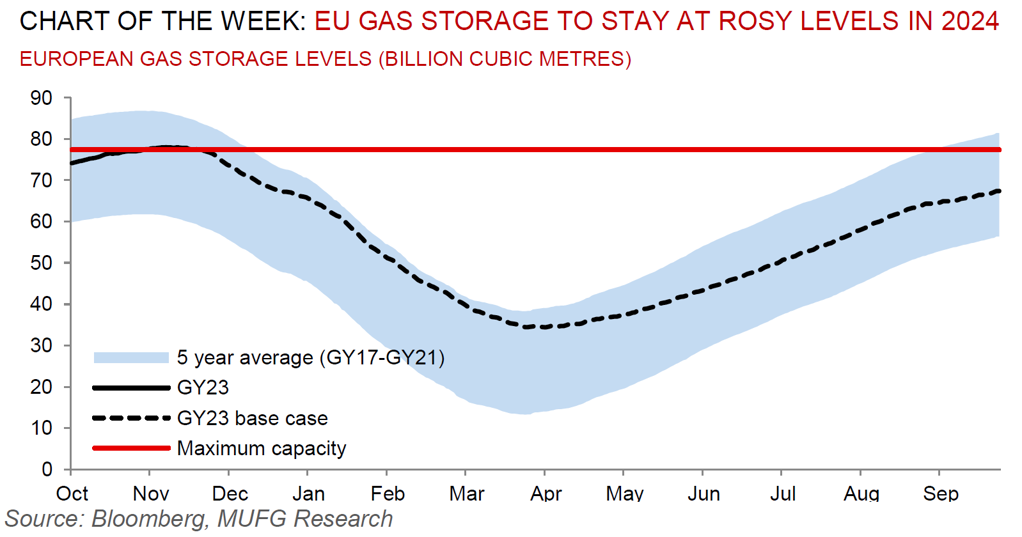 CHART OF THE WEEK: EU GAS STORAGE TO STAY AT ROSY LEVELS IN 2024
EUROPEAN GAS STORAGE LEVELS (BILLION CUBIC METRES)

90
80
70
60
50
40
30
20
10
0

5 year average (GY17-GY21)
GY23
GY23 base case
Maximum capacity

Oct Nov Dec Jan Feb Mar Apr May Jun Jul Aug Sep

Source: Bloomberg, MUFG Research